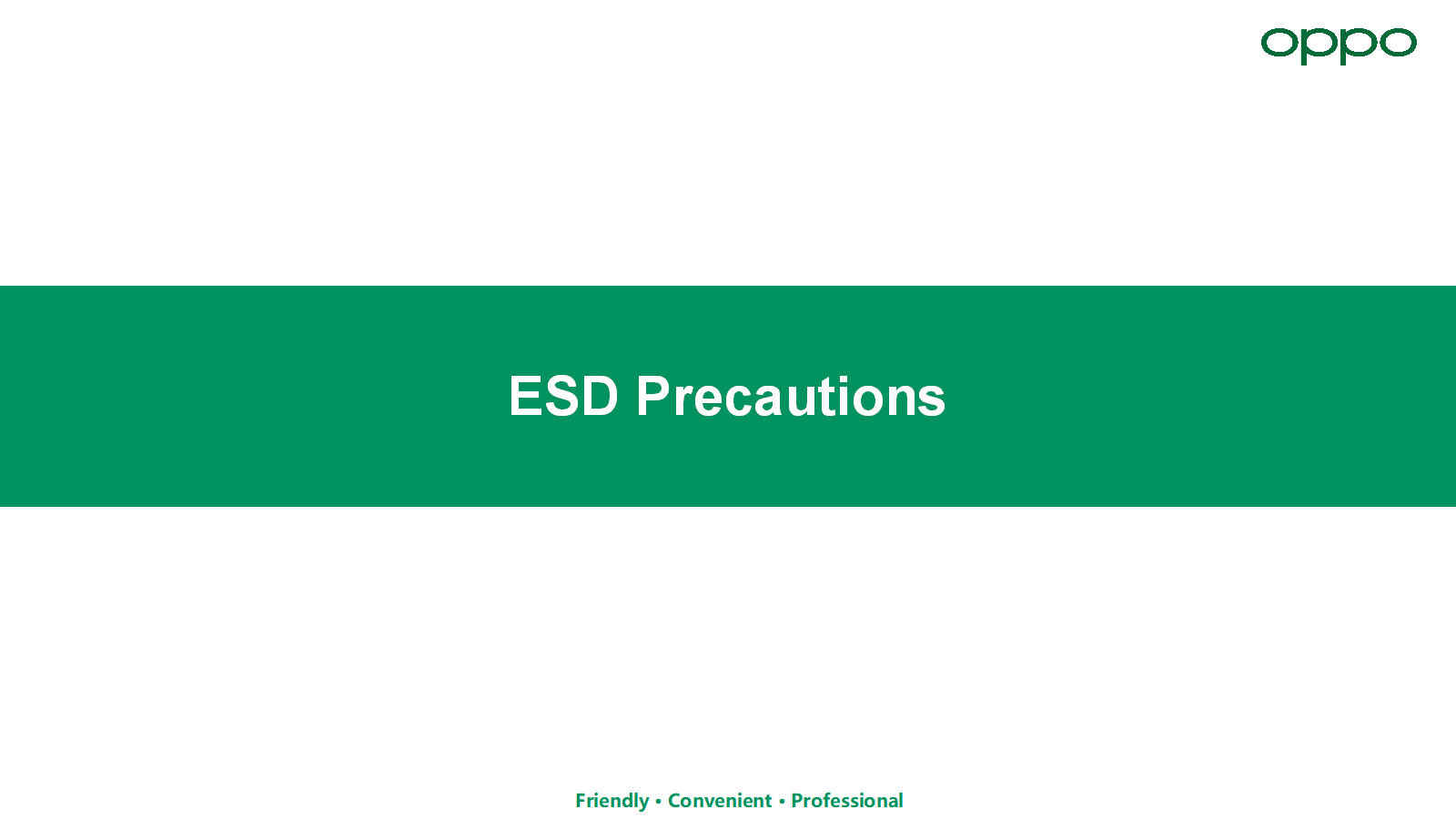 oppo

ESD Precautions

Friendly • Convenient • Professional